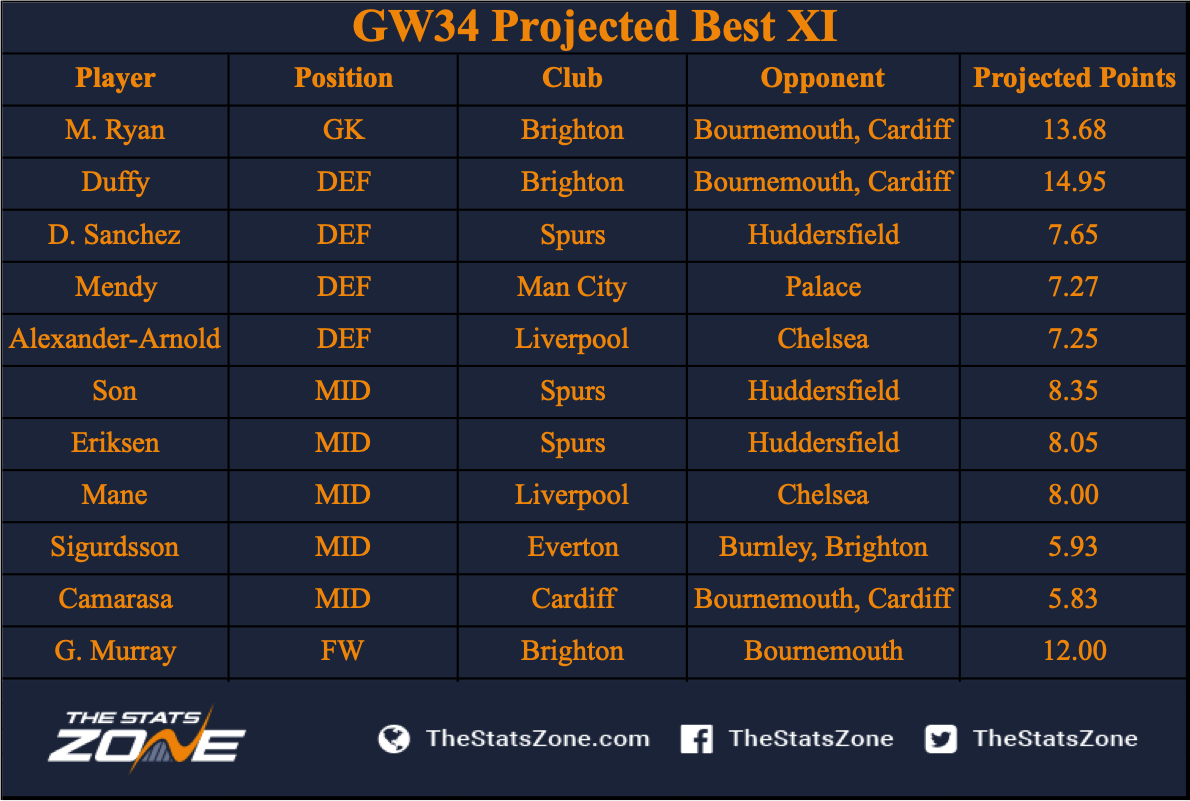 GW34 Projected Best XI

| Player | Position | Club | Opponent | Projected Points |
|---|---|---|---|---|
| M. Ryan | GK | Brighton | Bournemouth, Cardiff | 13.68 |
| Duffy | DEF | Brighton | Bournemouth, Cardiff | 14.95 |
| D. Sanchez | DEF | Spurs | Huddersfield | 7.65 |
| Mendy | DEF | Man City | Palace | 7.27 |
| Alexander-Arnold | DEF | Liverpool | Chelsea | 7.25 |
| Son | MID | Spurs | Huddersfield | 8.35 |
| Eriksen | MID | Spurs | Huddersfield | 8.05 |
| Mane | MID | Liverpool | Chelsea | 8.00 |
| Sigurdsson | MID | Everton | Burnley, Brighton | 5.93 |
| Camarasa | MID | Cardiff | Bournemouth, Cardiff | 5.83 |
| G. Murray | FW | Brighton | Bournemouth | 12.00 |

THE STATS ZONE

TheStatsZone.com TheStatsZone TheStatsZone